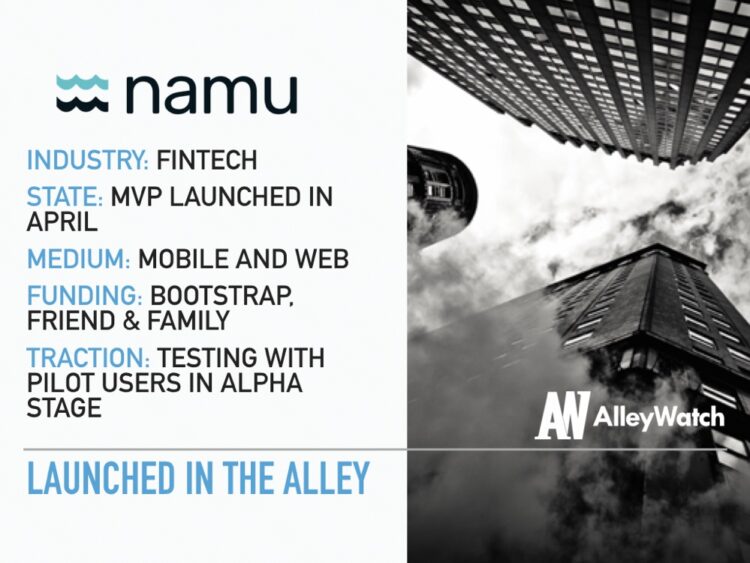 namu

INDUSTRY: FINTECH

STATE: MVP LAUNCHED IN APRIL

MEDIUM: MOBILE AND WEB

FUNDING: BOOTSTRAP, FRIEND & FAMILY

TRACTION: TESTING WITH PILOT USERS IN ALPHA STAGE

LAUNCHED IN THE ALLEY

AW AlleyWatch